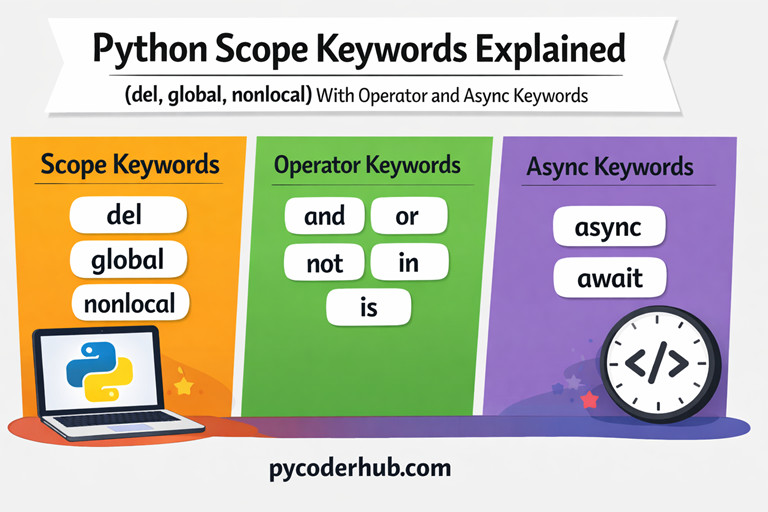 Python Scope Keywords Explained

(del, global, nonlocal) With Operator and Async Keywords

Scope Keywords

del

global

nonlocal

Operator Keywords

and

or

not

in

is

Async Keywords

async

await

</>

pycoderhub.com